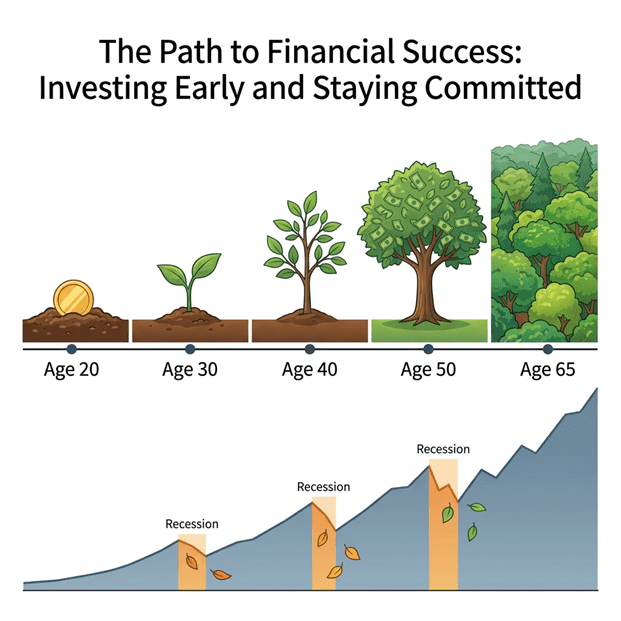 The Path to Financial Success: Investing Early and Staying Committed

Age 20
Age 30
Age 40
Age 50
Age 65

Recession
Recession
Recession